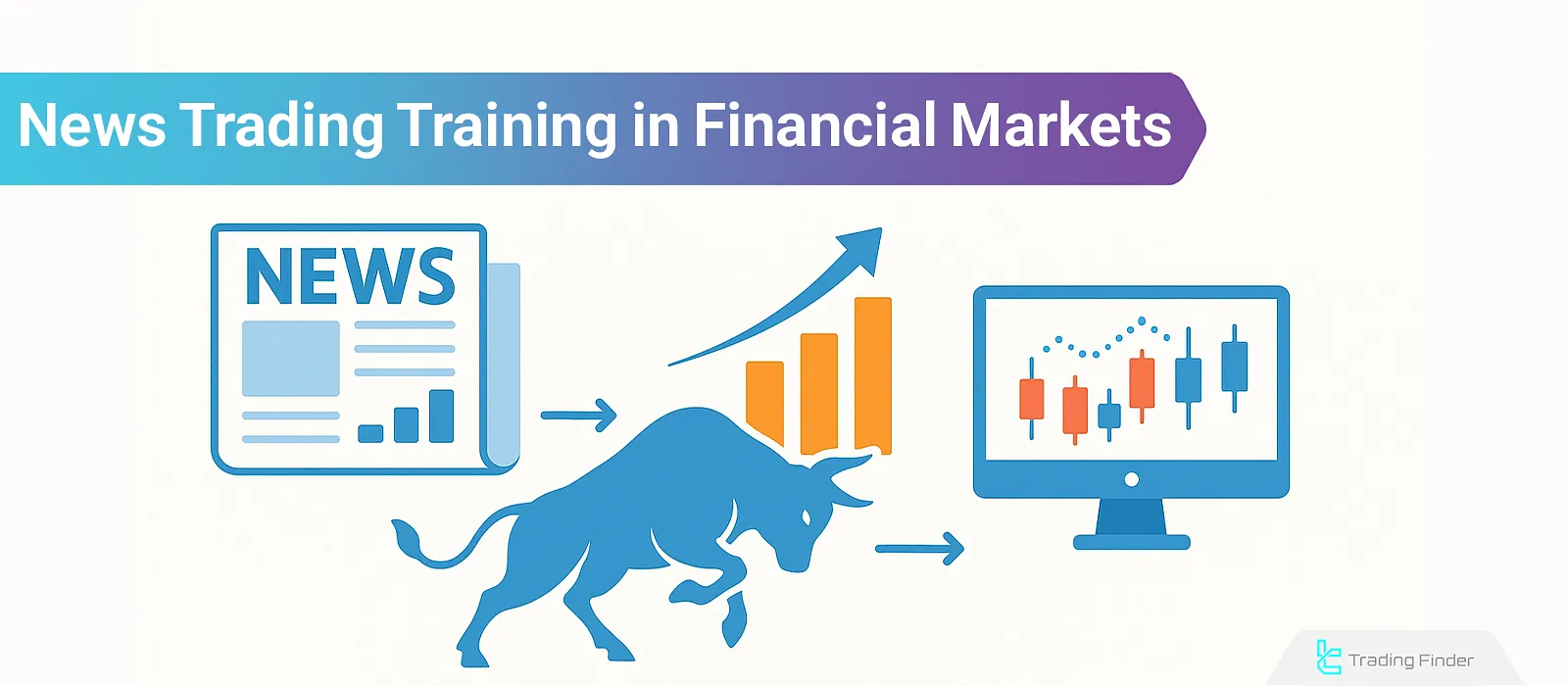 News Trading Training in Financial Markets

NEWS

Trading Finder